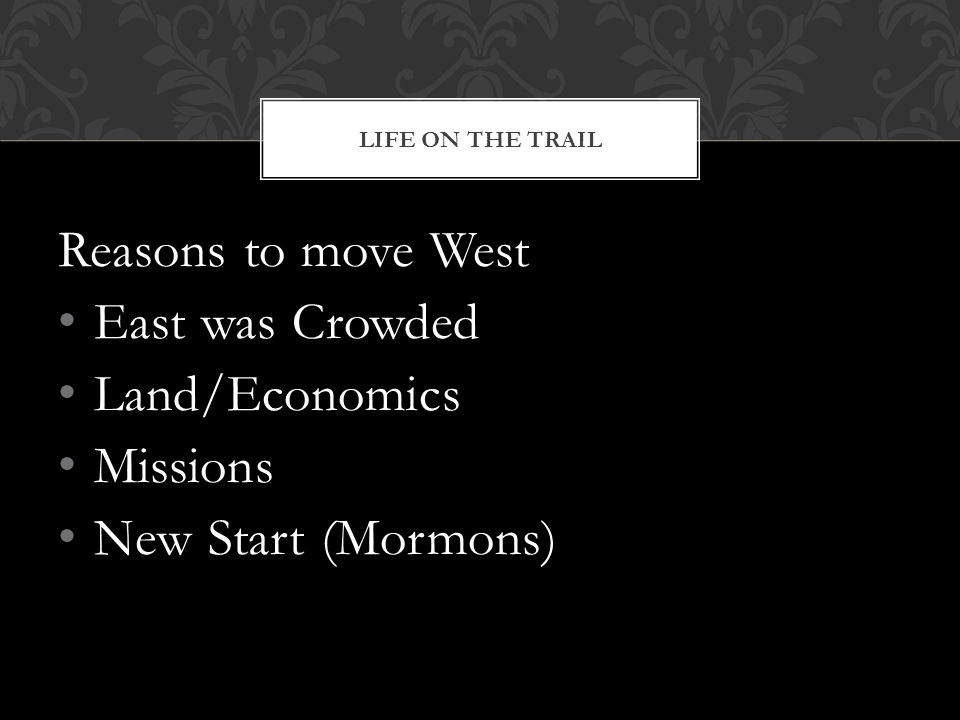 LIFE ON THE TRAIL

Reasons to move West

• East was Crowded
• Land/Economics
• Missions
• New Start (Mormons)